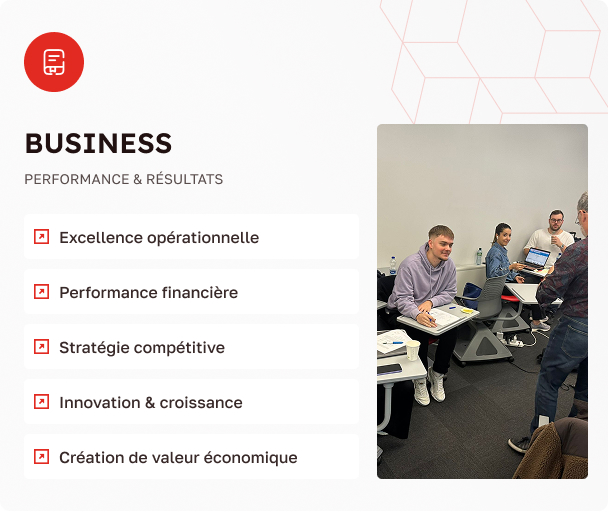 BUSINESS

PERFORMANCE & RÉSULTATS

Excellence opérationnelle

Performance financière

Stratégie compétitive

Innovation & croissance

Création de valeur économique